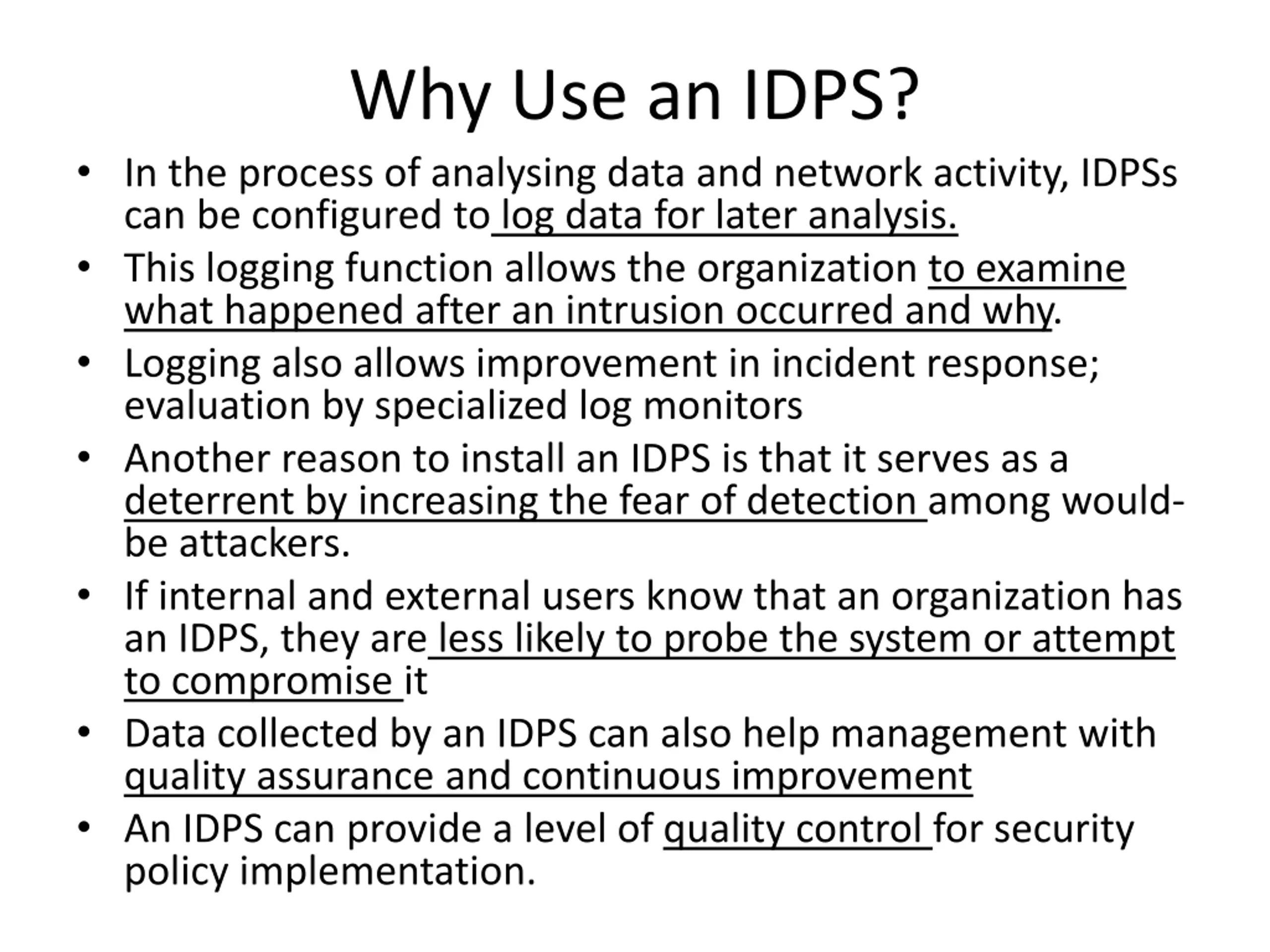 Why Use an IDPS?

• In the process of analysing data and network activity, IDPSs can be configured to log data for later analysis.
• This logging function allows the organization to examine what happened after an intrusion occurred and why.
• Logging also allows improvement in incident response; evaluation by specialized log monitors
• Another reason to install an IDPS is that it serves as a deterrent by increasing the fear of detection among would-be attackers.
• If internal and external users know that an organization has an IDPS, they are less likely to probe the system or attempt to compromise it
• Data collected by an IDPS can also help management with quality assurance and continuous improvement
• An IDPS can provide a level of quality control for security policy implementation.